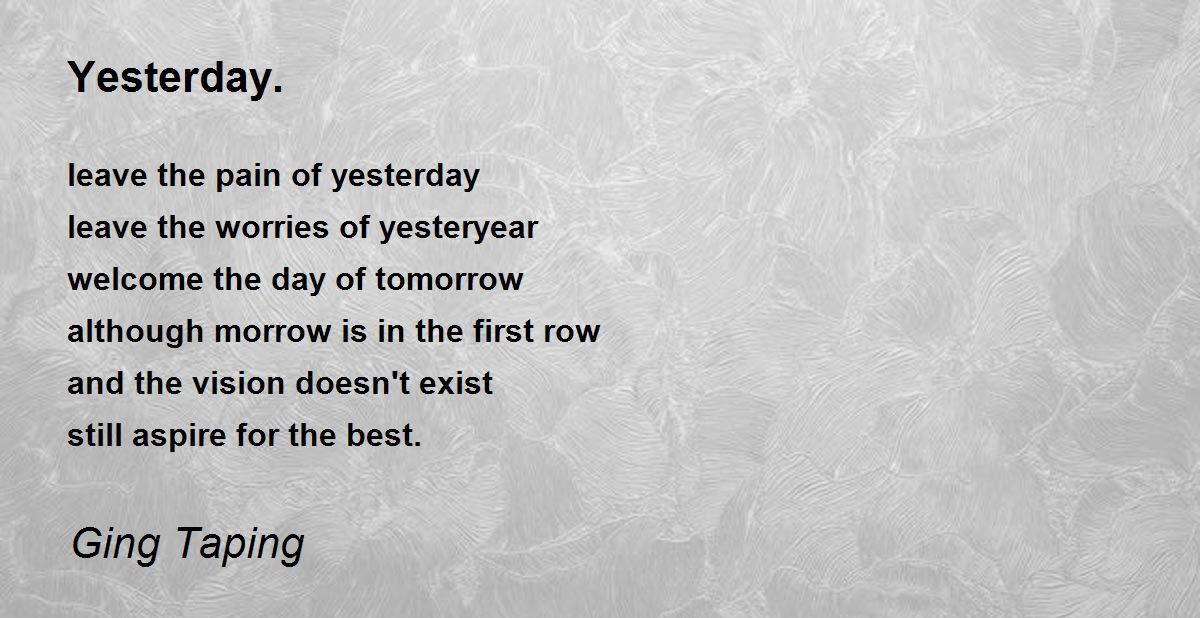 Yesterday.

leave the pain of yesterday
leave the worries of yesteryear
welcome the day of tomorrow
although morrow is in the first row
and the vision doesn't exist
still aspire for the best.

Ging Taping